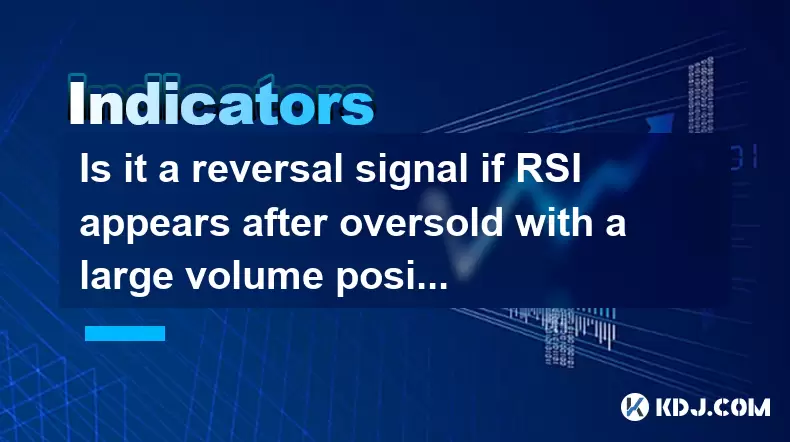 Indicators

Is it a reversal signal if RSI appears after oversold with a large volume posi...

KDJ.COM